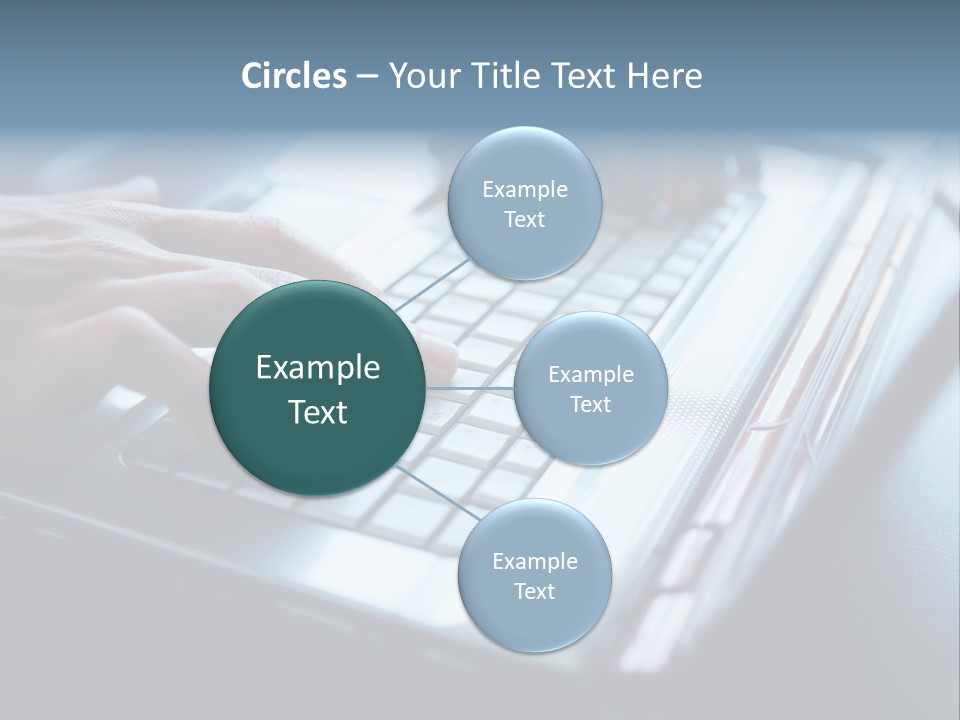 Circles – Your Title Text Here

Example Text

Example Text

Example Text

Example Text